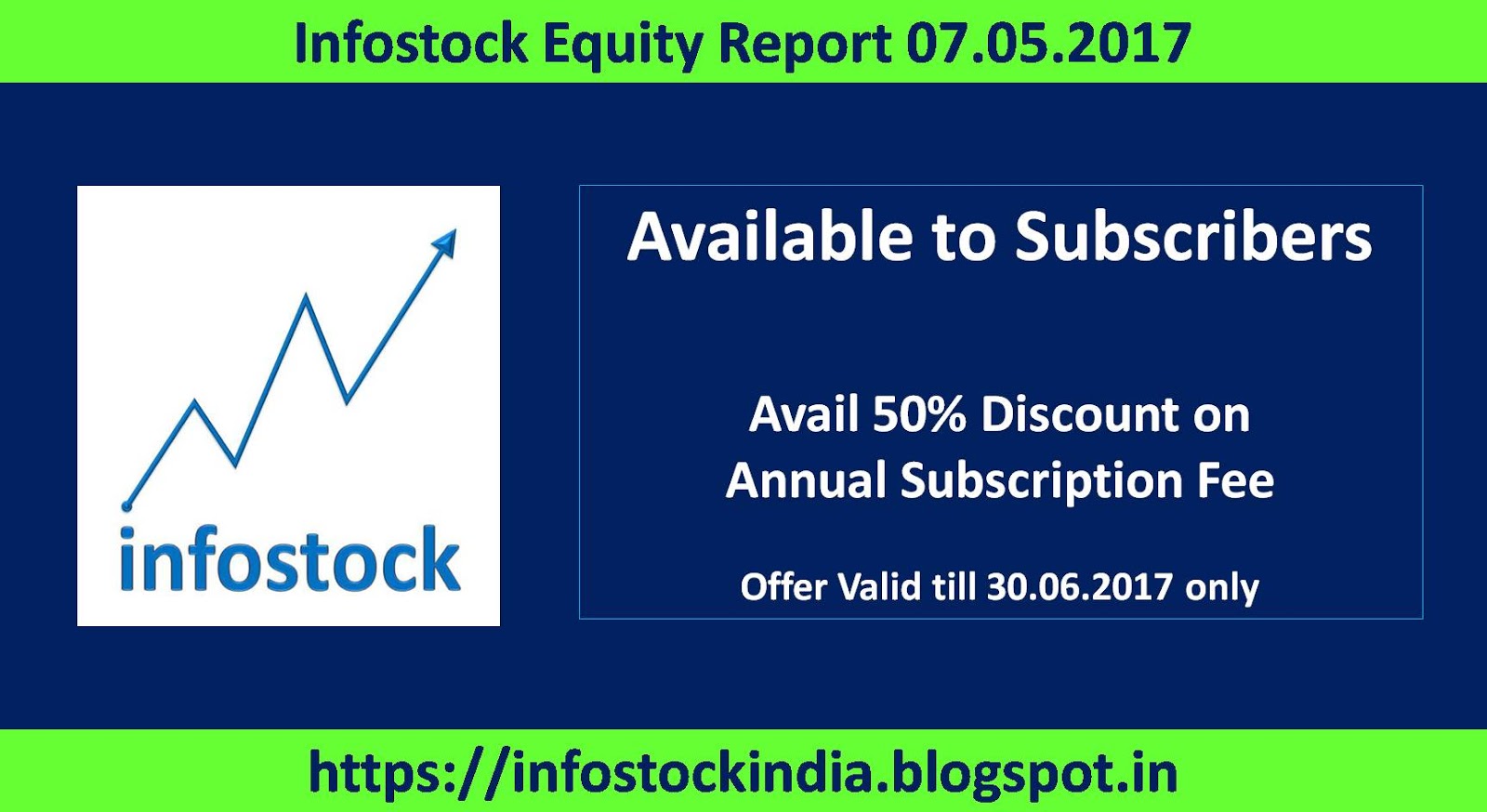 Infostock Equity Report 07.05.2017

infostock

Available to Subscribers

Avail 50% Discount on Annual Subscription Fee

Offer Valid till 30.06.2017 only

https://infostockindia.blogspot.in